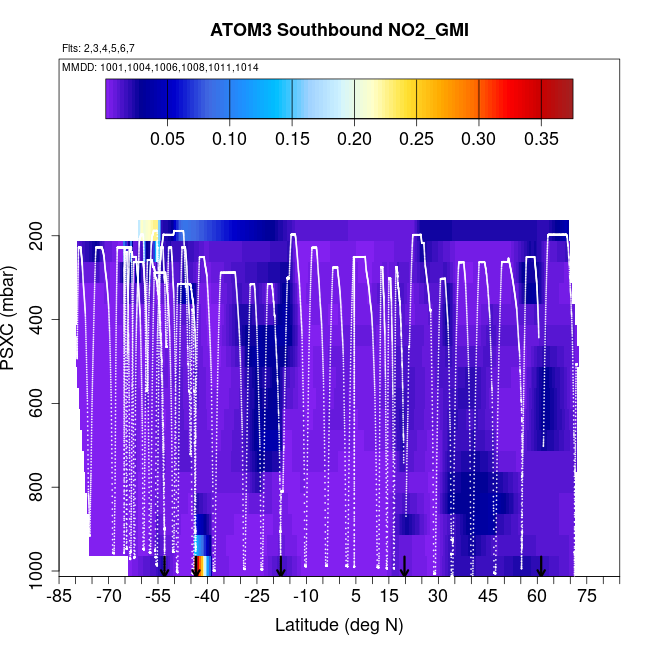 ATOM3 Southbound NO2_GMI

Flts: 2,3,4,5,6,7

MMDD: 1001,1004,1006,1008,1011,1014

0.05 0.10 0.15 0.20 0.25 0.30 0.35

PSXC (mbar)

200
400
600
800
1000

-85 -70 -55 -40 -25 -10 5 15 30 45 60 75

Latitude (deg N)